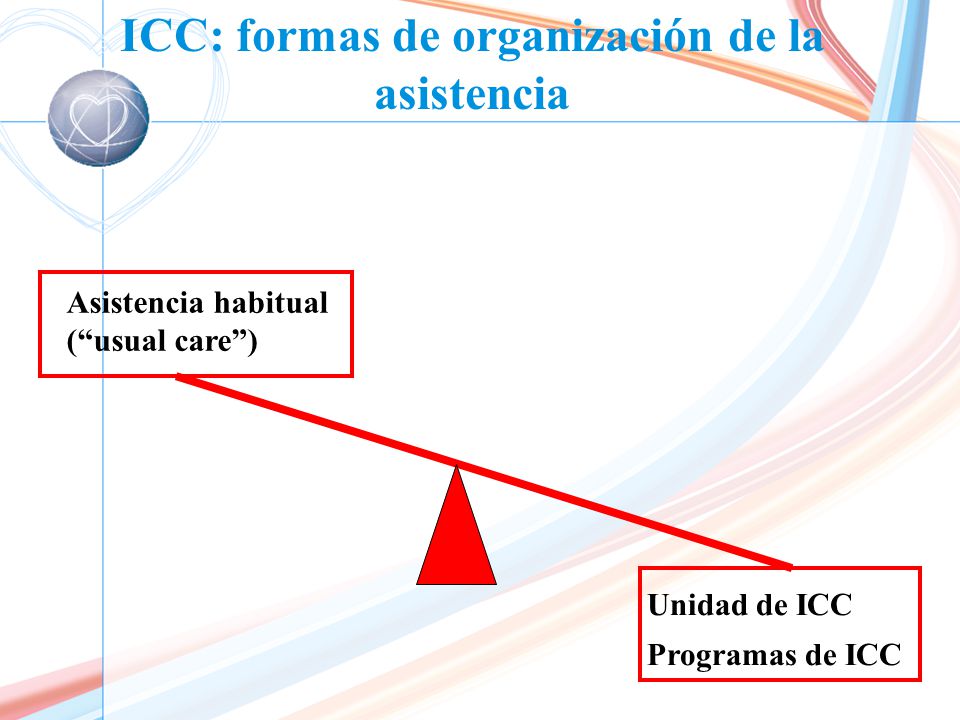 ICC: formas de organización de la asistencia

Asistencia habitual
(“usual care”)

Unidad de ICC
Programas de ICC